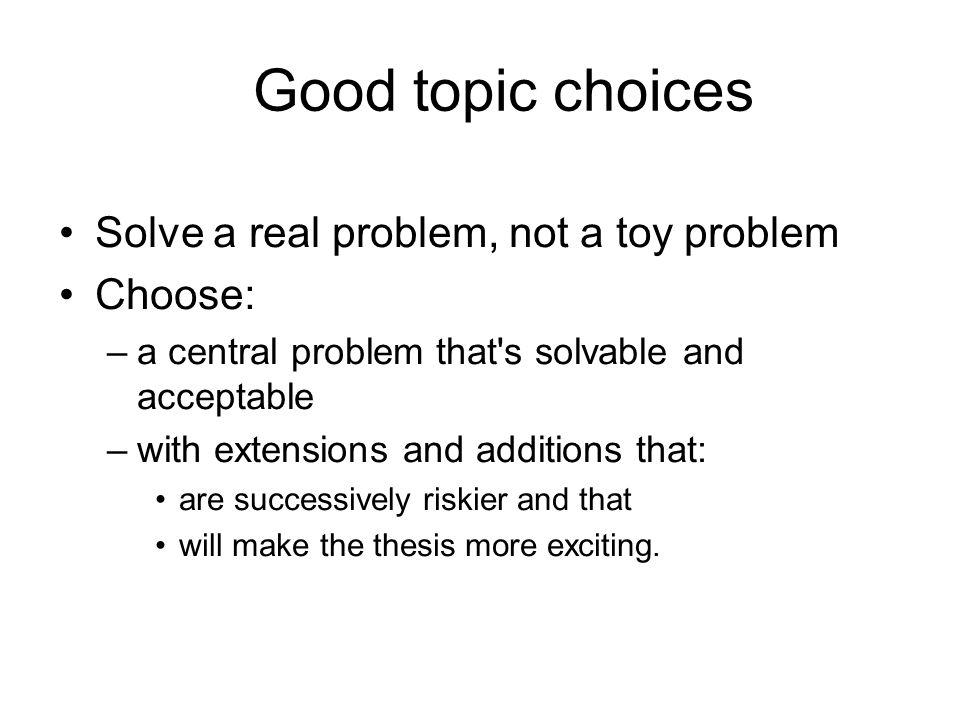 Good topic choices

• Solve a real problem, not a toy problem
• Choose:
– a central problem that's solvable and acceptable
– with extensions and additions that:
• are successively riskier and that
• will make the thesis more exciting.